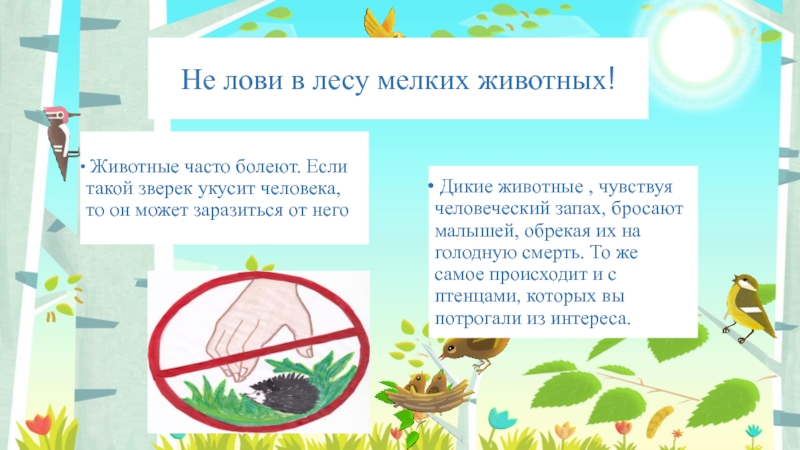 Не лови в лесу мелких животных!

• Животные часто болеют. Если такой зверек укусит человека, то он может заразиться от него

• Дикие животные , чувствуя человеческий запах, бросают малышей, обрекая их на голодную смерть. То же самое происходит и с птенцами, которых вы потрогали из интереса.